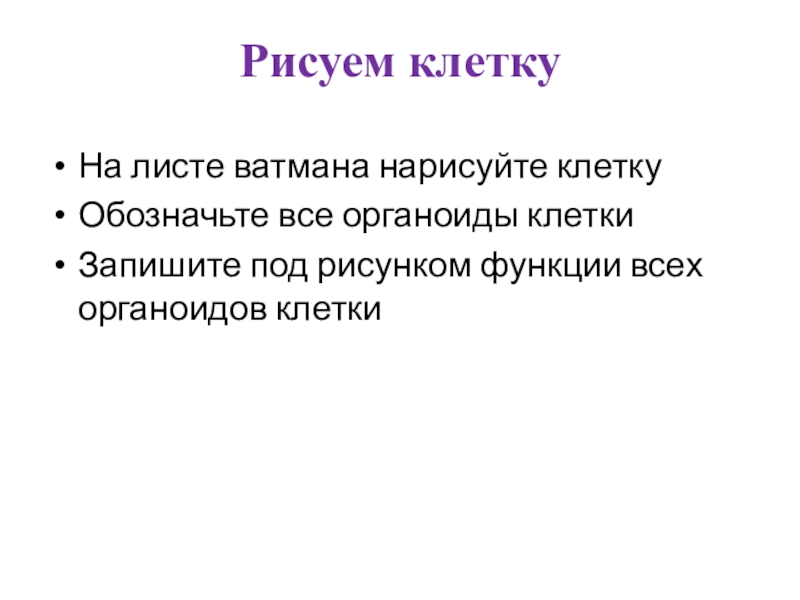 Рисуем клетку

• На листе ватмана нарисуйте клетку
• Обозначьте все органоиды клетки
• Запишите под рисунком функции всех органоидов клетки